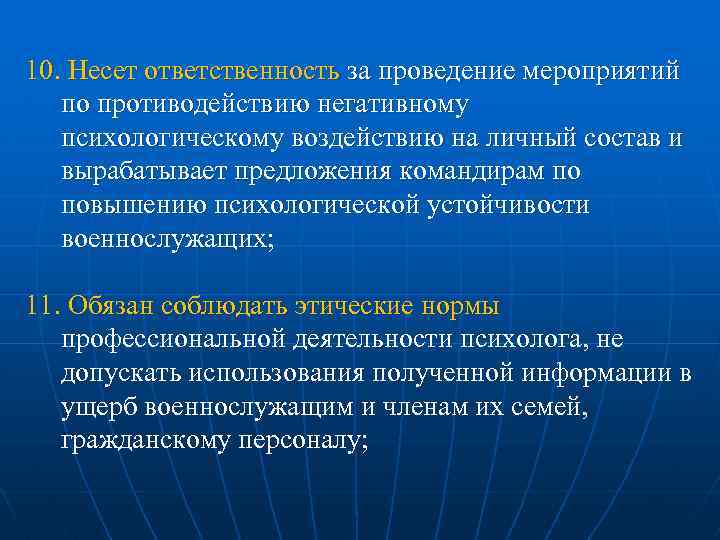 10. Несет ответственность за проведение мероприятий по противодействию негативному психологическому воздействию на личный состав и вырабатывает предложения командирам по повышению психологической устойчивости военнослужащих;

11. Обязан соблюдать этические нормы профессиональной деятельности психолога, не допускать использования полученной информации в ущерб военнослужащим и членам их семей, гражданскому персоналу;